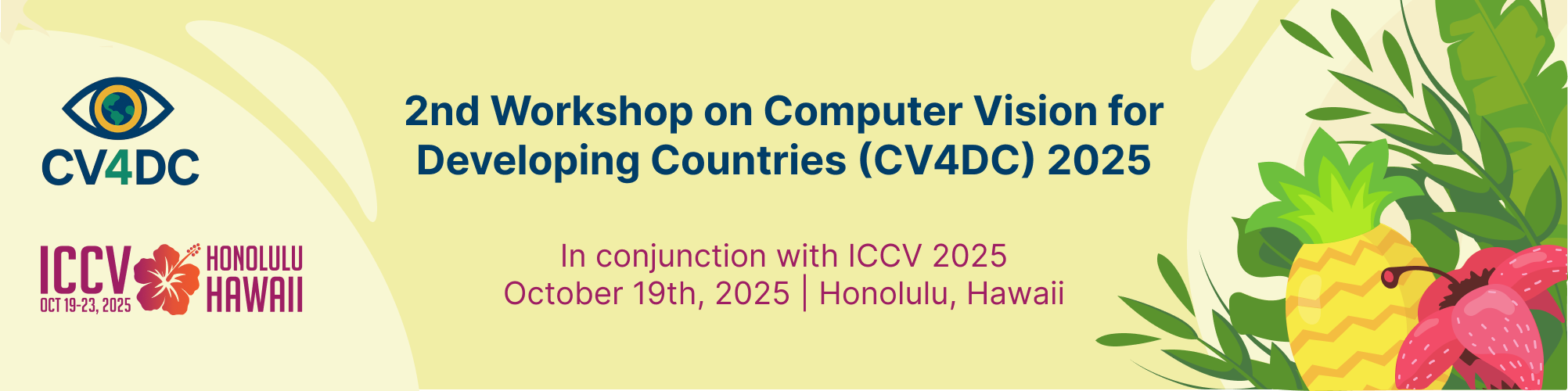 CV4DC

ICCV OCT 19-23, 2025 HONOLULU HAWAII

2nd Workshop on Computer Vision for Developing Countries (CV4DC) 2025

In conjunction with ICCV 2025
October 19th, 2025 | Honolulu, Hawaii